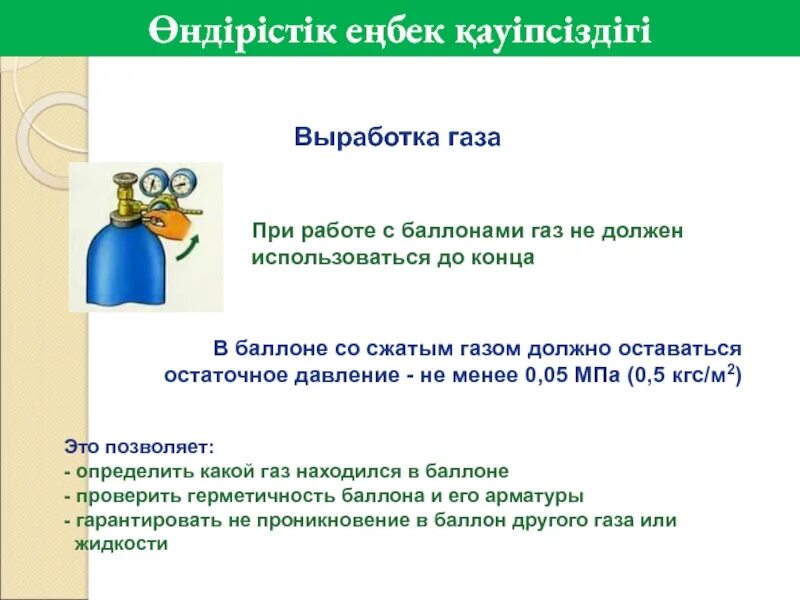 Өндірістік еңбек қауіпсіздігі

Выработка газа

При работе с баллонами газ не должен использоваться до конца

В баллоне со сжатым газом должно оставаться остаточное давление - не менее 0,05 МПа (0,5 кгс/м$^2$)

Это позволяет:
- определить какой газ находился в баллоне
- проверить герметичность баллона и его арматуры
- гарантировать не проникновение в баллон другого газа или жидкости